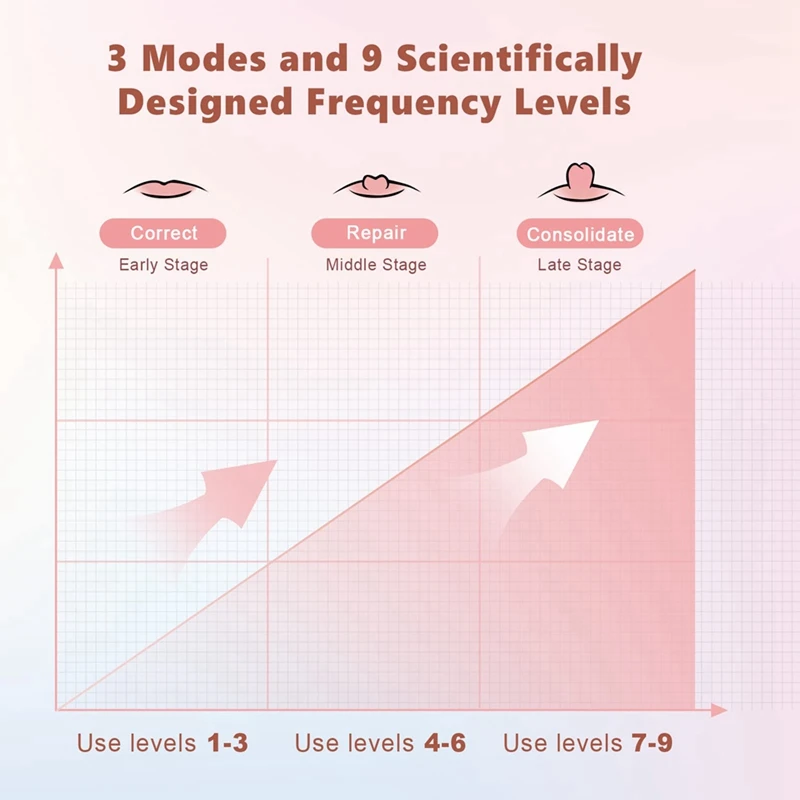 3 Modes and 9 Scientifically Designed Frequency Levels

Correct
Early Stage

Repair
Middle Stage

Consolidate
Late Stage

Use levels 1-3

Use levels 4-6

Use levels 7-9